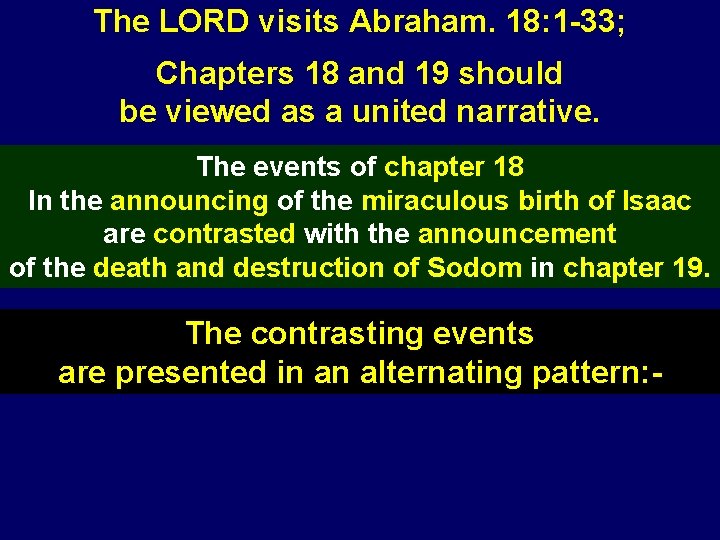 The LORD visits Abraham. 18:1-33;

Chapters 18 and 19 should be viewed as a united narrative.

The events of chapter 18 In the announcing of the miraculous birth of Isaac are contrasted with the announcement of the death and destruction of Sodom in chapter 19.

The contrasting events are presented in an alternating pattern:-